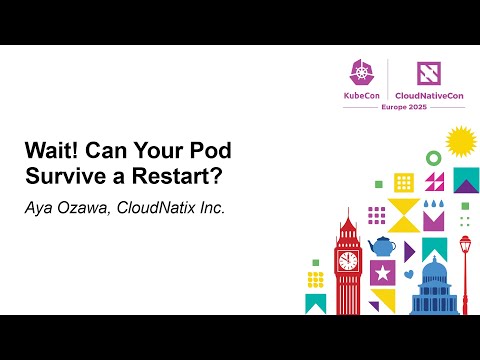 KubeCon CloudNativeCon
Europe 2025

Wait! Can Your Pod Survive a Restart?

Aya Ozawa, CloudNatix Inc.